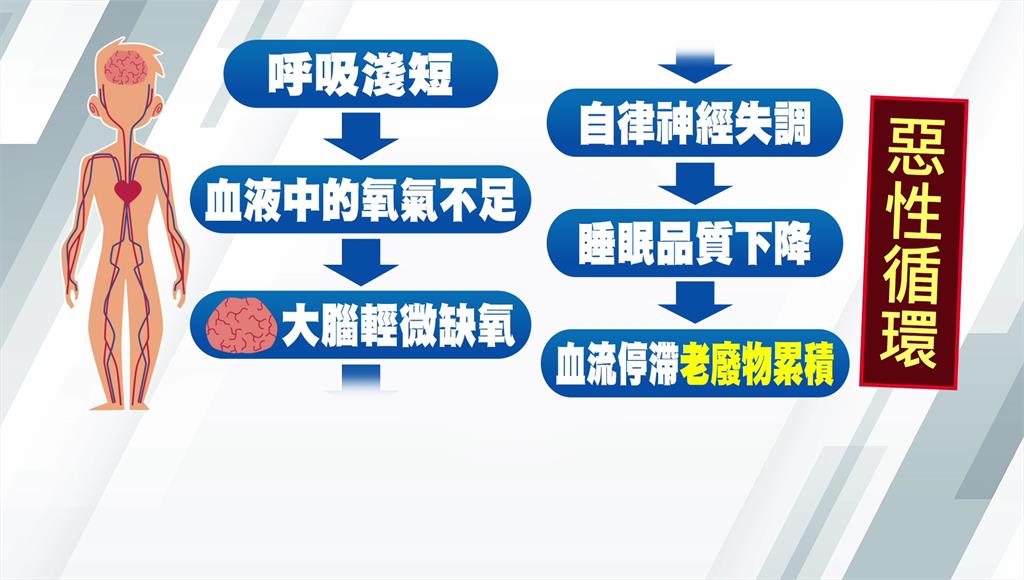 呼吸淺短

血液中的氧氣不足

大腦輕微缺氧

自律神經失調

睡眠品質下降

血流停滯老廢物累積

惡性循環